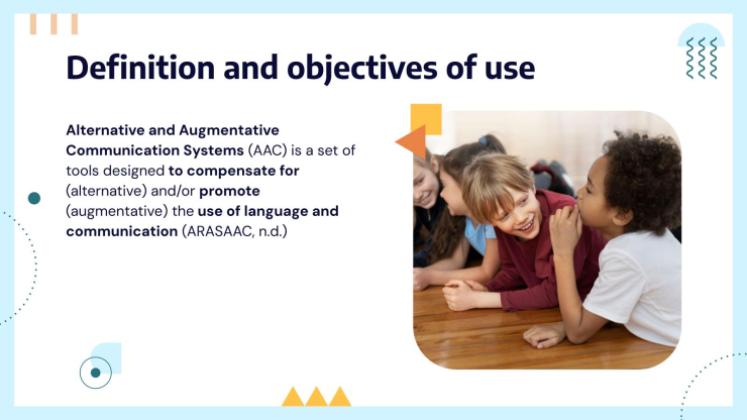 Definition and objectives of use

Alternative and Augmentative Communication Systems (AAC) is a set of tools designed to compensate for (alternative) and/or promote (augmentative) the use of language and communication (ARASAAC, n.d.)